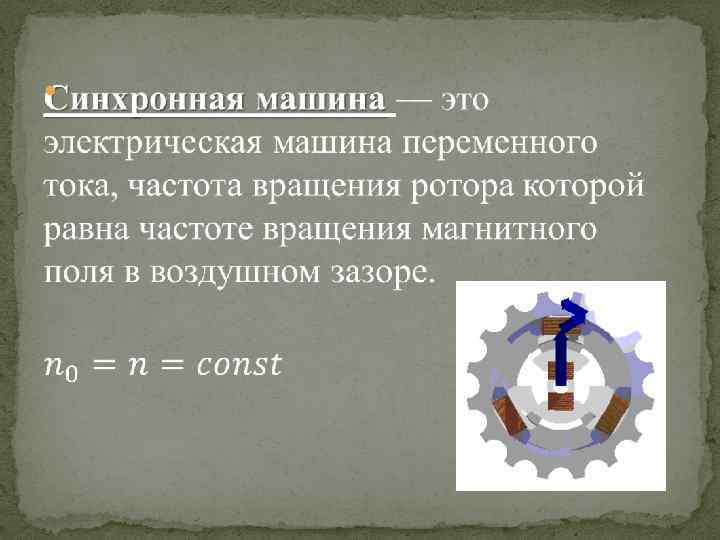 Синхронная машина — это электрическая машина переменного тока, частота вращения ротора которой равна частоте вращения магнитного поля в воздушном зазоре.

$n_0 = n = const$